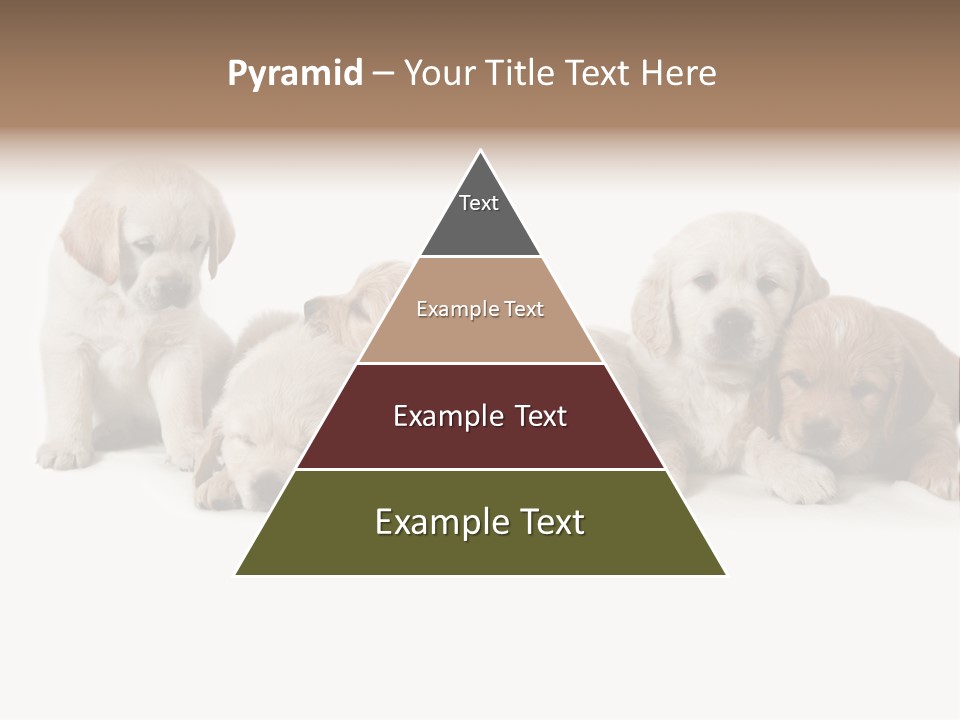 Pyramid – Your Title Text Here

Text

Example Text

Example Text

Example Text